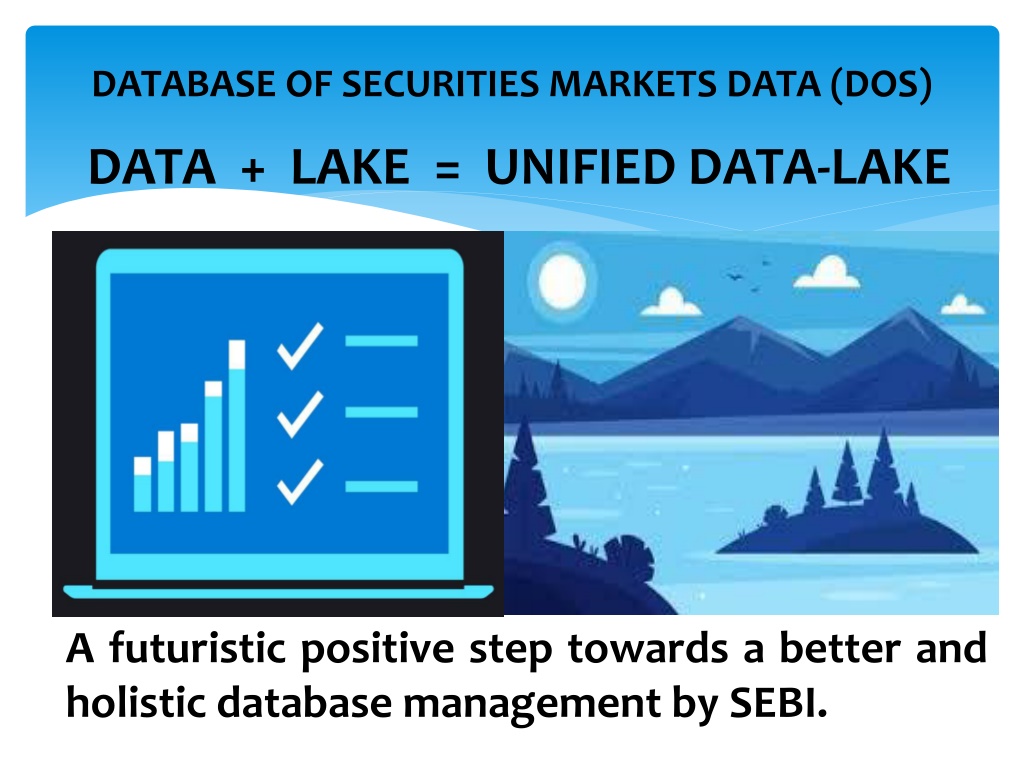 DATABASE OF SECURITIES MARKETS DATA (DOS)

DATA + LAKE = UNIFIED DATA-LAKE

A futuristic positive step towards a better and holistic database management by SEBI.